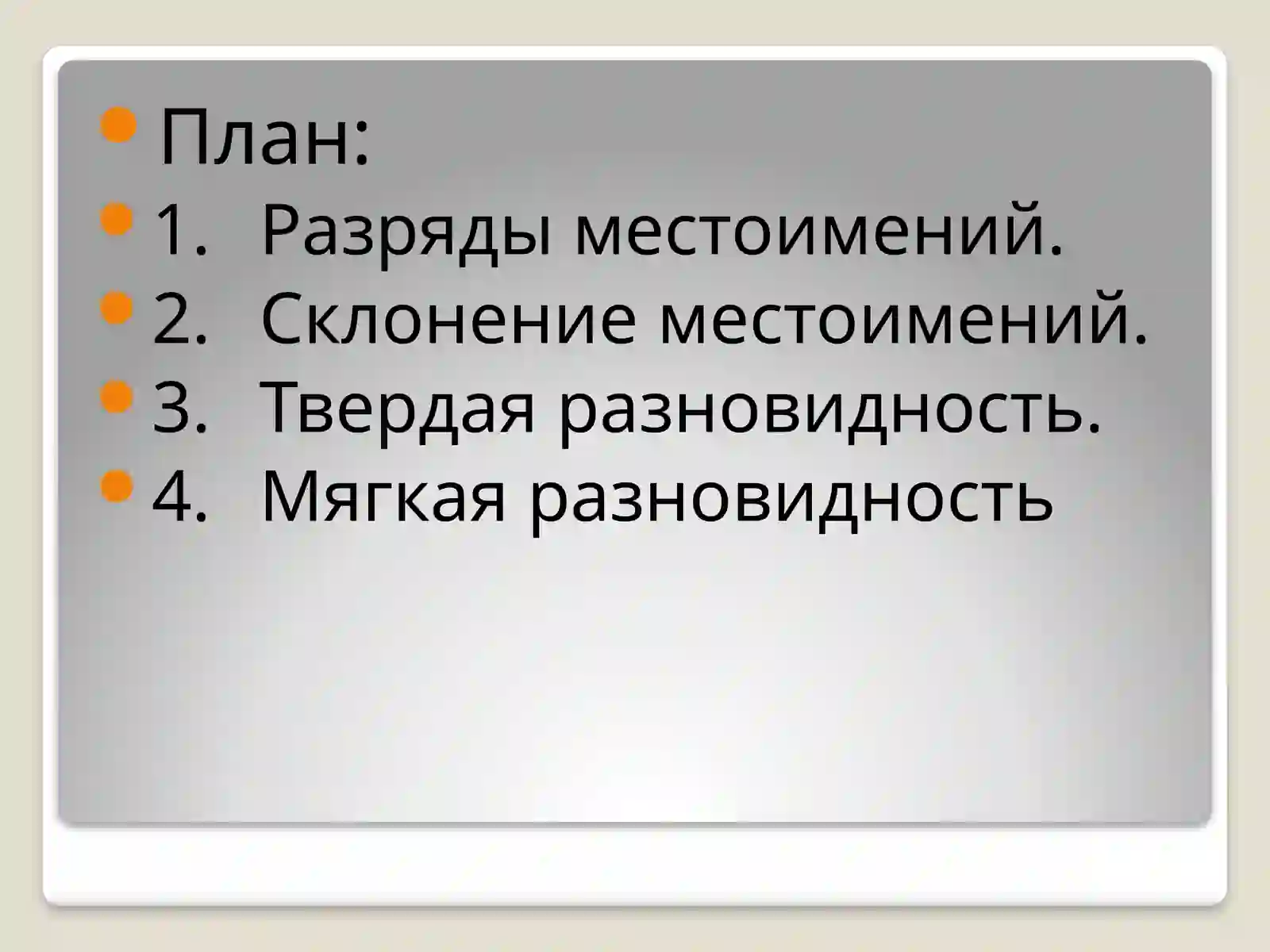 План:
1. Разряды местоимений.
2. Склонение местоимений.
3. Твердая разновидность.
4. Мягкая разновидность